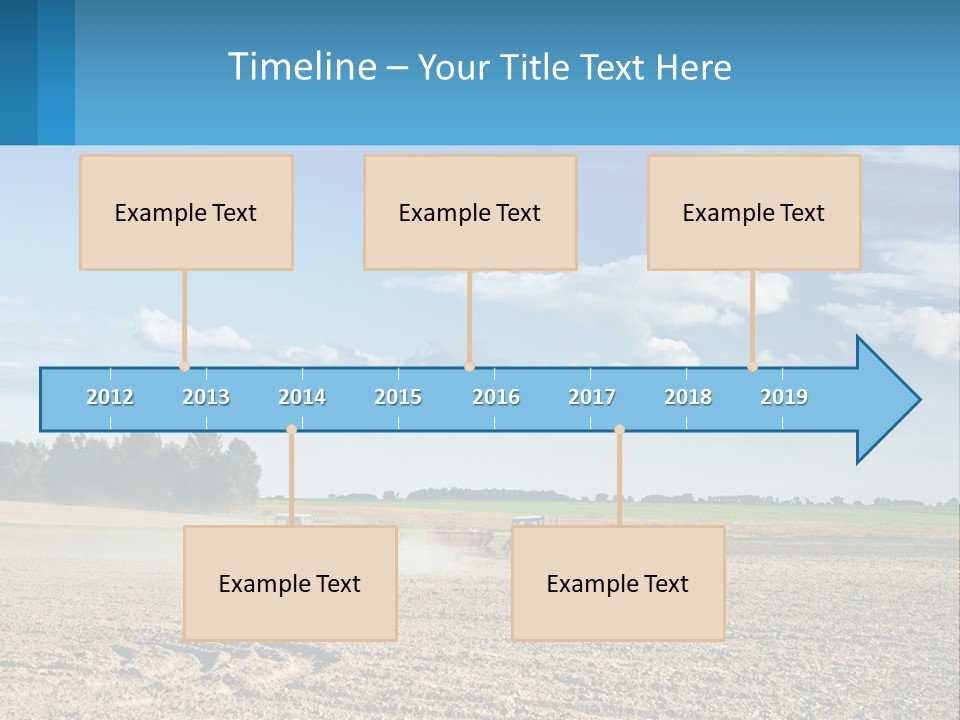 Timeline – Your Title Text Here

Example Text

Example Text

Example Text

2012 2013 2014 2015 2016 2017 2018 2019

Example Text

Example Text